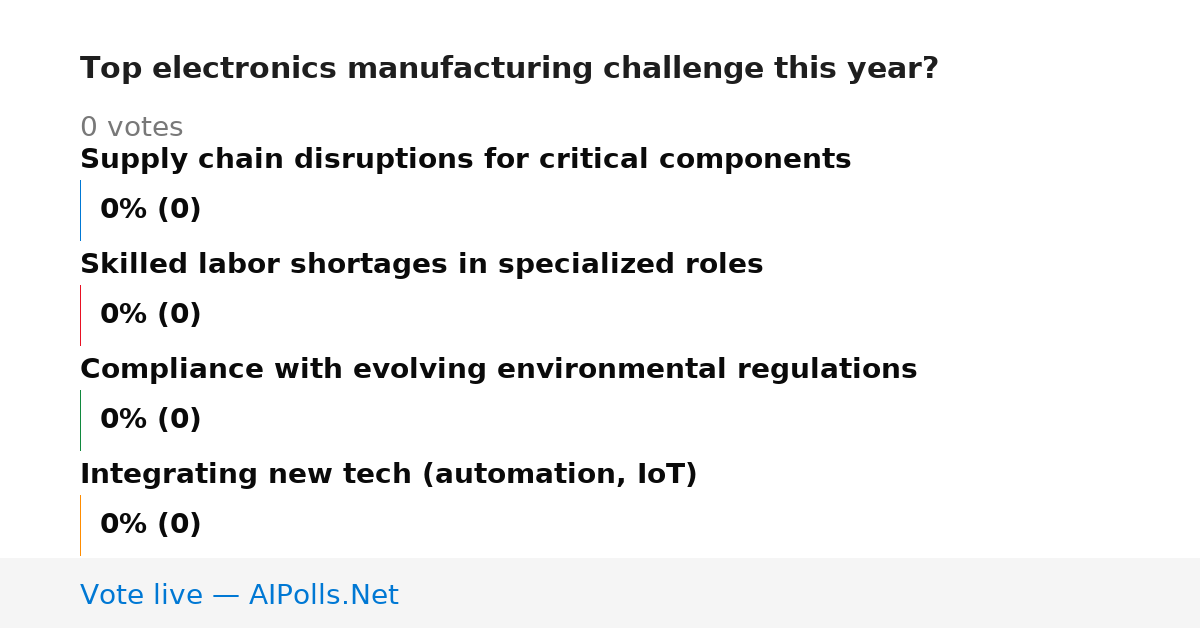 Top electronics manufacturing challenge this year?

0 votes

Supply chain disruptions for critical components

0% (0)

Skilled labor shortages in specialized roles

0% (0)

Compliance with evolving environmental regulations

0% (0)

Integrating new tech (automation, IoT)

0% (0)

Vote live — AIPolls.Net